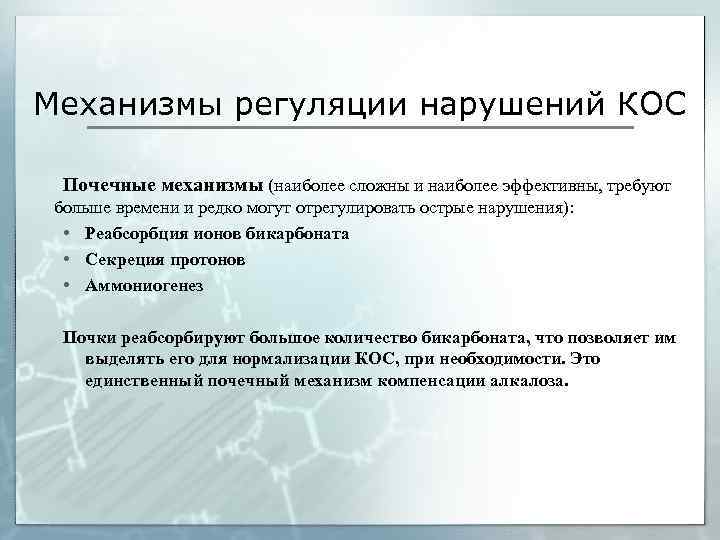 Механизмы регуляции нарушений КОС

Почечные механизмы (наиболее сложны и наиболее эффективны, требуют больше времени и редко могут отрегулировать острые нарушения):

• Реабсорбция ионов бикарбоната
• Секреция протонов
• Аммониогенез

Почки реабсорбируют большое количество бикарбоната, что позволяет им выделять его для нормализации КОС, при необходимости. Это единственный почечный механизм компенсации алкалоза.